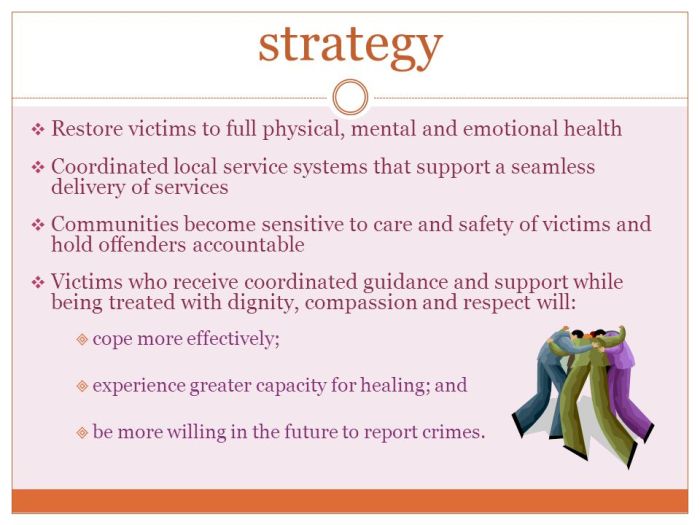 strategy

❖ Restore victims to full physical, mental and emotional health

❖ Coordinated local service systems that support a seamless delivery of services

❖ Communities become sensitive to care and safety of victims and hold offenders accountable

❖ Victims who receive coordinated guidance and support while being treated with dignity, compassion and respect will:

◈ cope more effectively;

◈ experience greater capacity for healing; and

◈ be more willing in the future to report crimes.